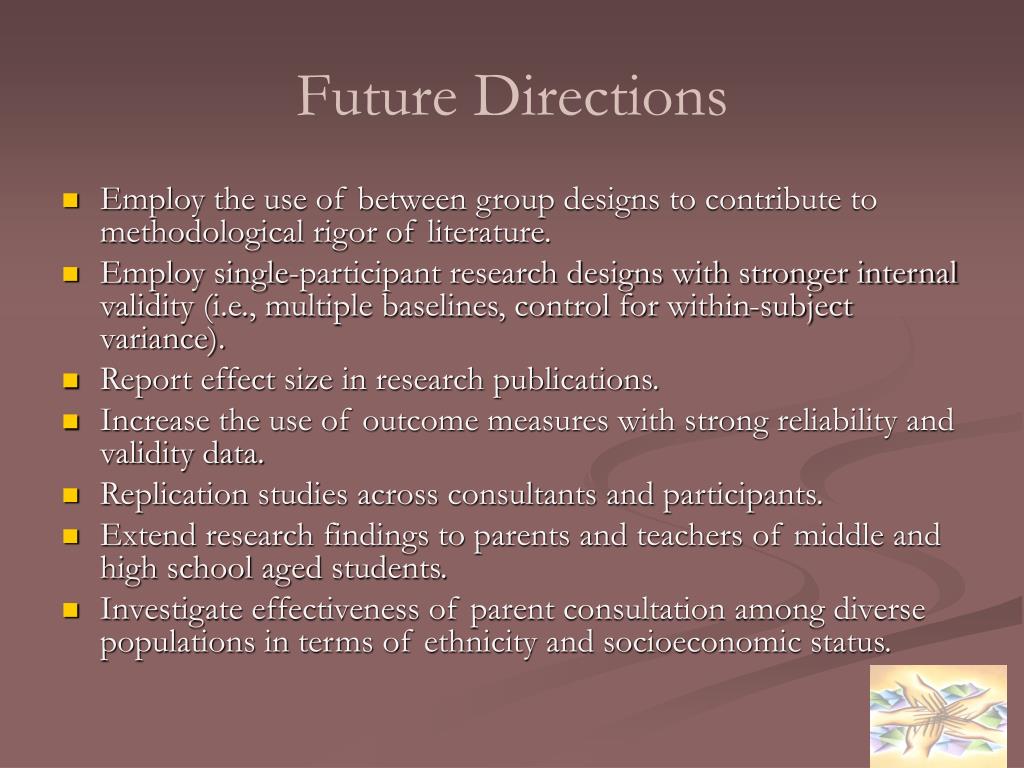 Future Directions

- Employ the use of between group designs to contribute to methodological rigor of literature.
- Employ single-participant research designs with stronger internal validity (i.e., multiple baselines, control for within-subject variance).
- Report effect size in research publications.
- Increase the use of outcome measures with strong reliability and validity data.
- Replication studies across consultants and participants.
- Extend research findings to parents and teachers of middle and high school aged students.
- Investigate effectiveness of parent consultation among diverse populations in terms of ethnicity and socioeconomic status.